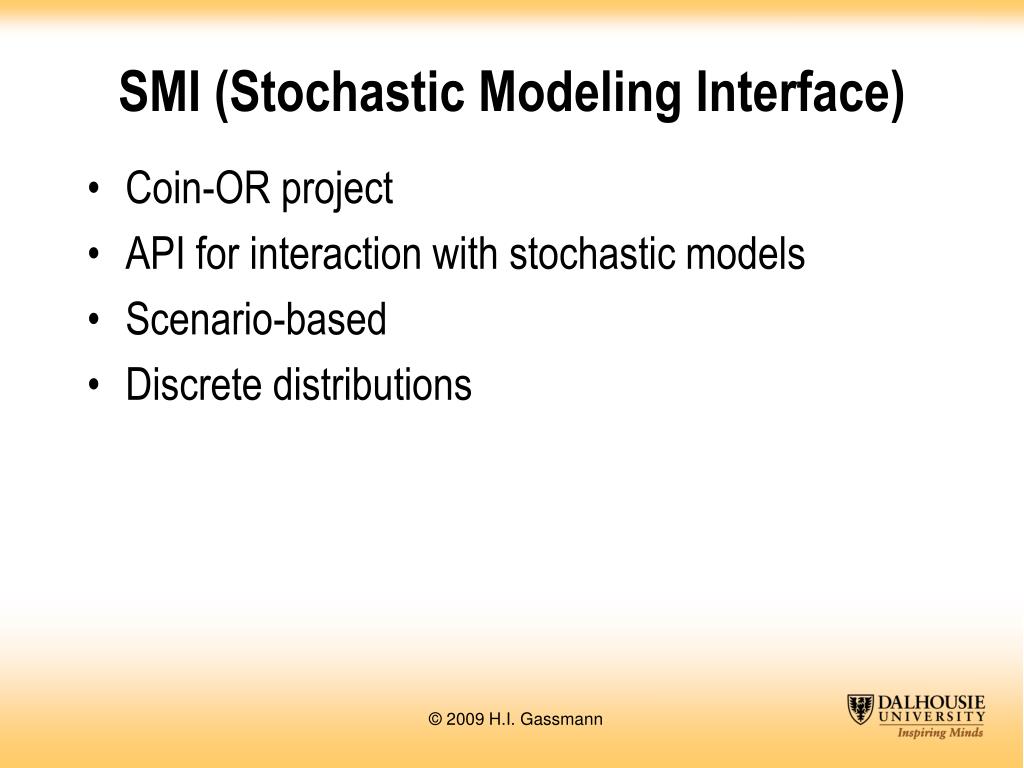 SMI (Stochastic Modeling Interface)

• Coin-OR project
• API for interaction with stochastic models
• Scenario-based
• Discrete distributions

© 2009 H.I. Gassmann

DALHOUSIE UNIVERSITY
Inspiring Minds